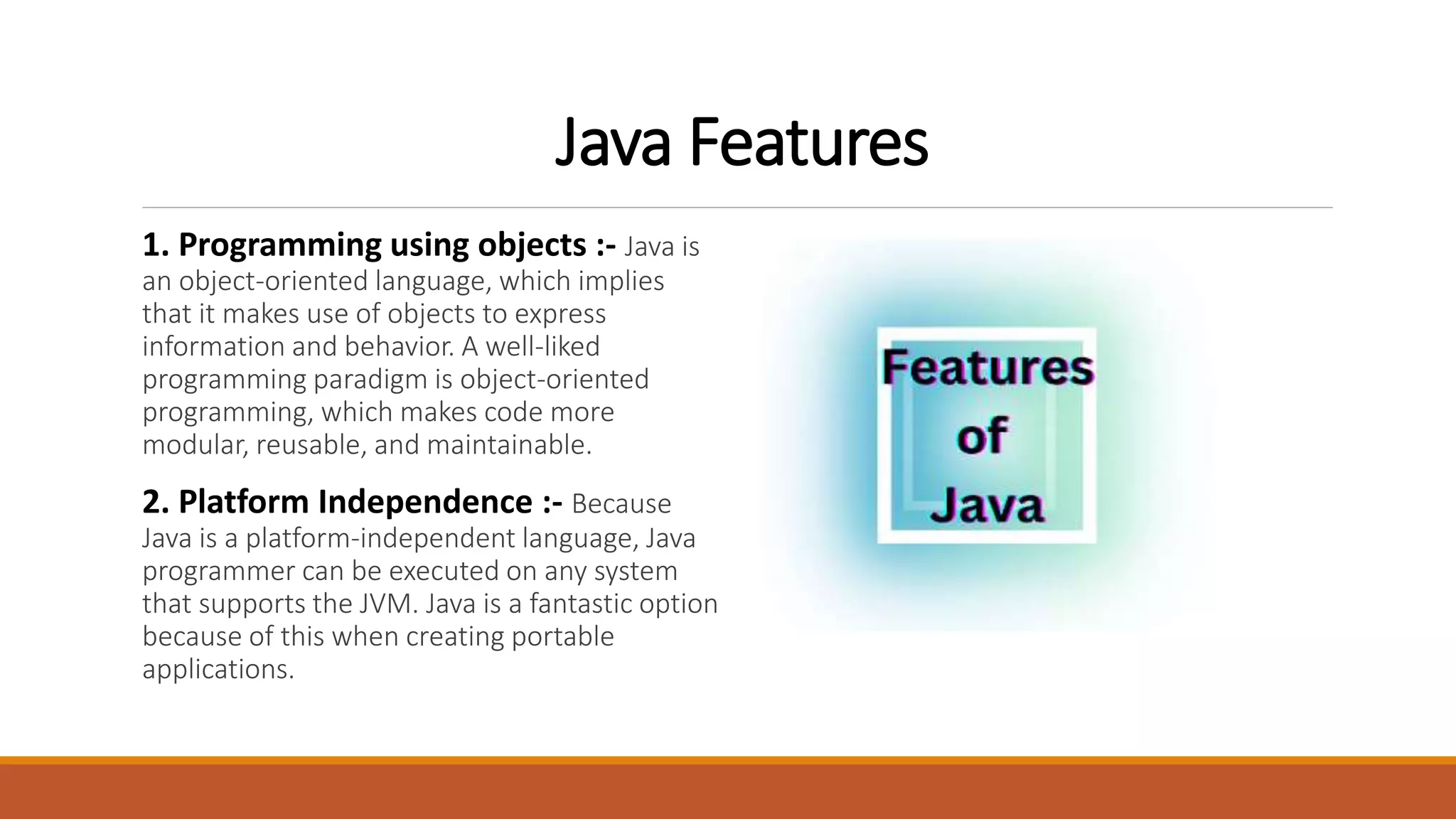 Java Features

1. Programming using objects :- Java is an object-oriented language, which implies that it makes use of objects to express information and behavior. A well-liked programming paradigm is object-oriented programming, which makes code more modular, reusable, and maintainable.

2. Platform Independence :- Because Java is a platform-independent language, Java programmer can be executed on any system that supports the JVM. Java is a fantastic option because of this when creating portable applications.

Features of Java